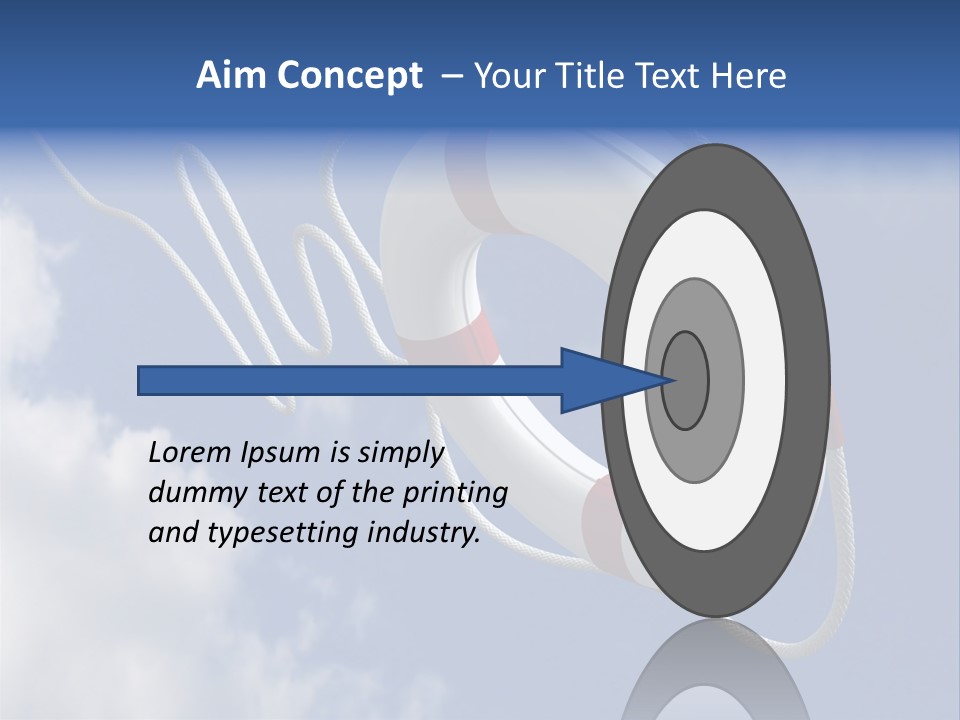 Aim Concept – Your Title Text Here

Lorem Ipsum is simply dummy text of the printing and typesetting industry.